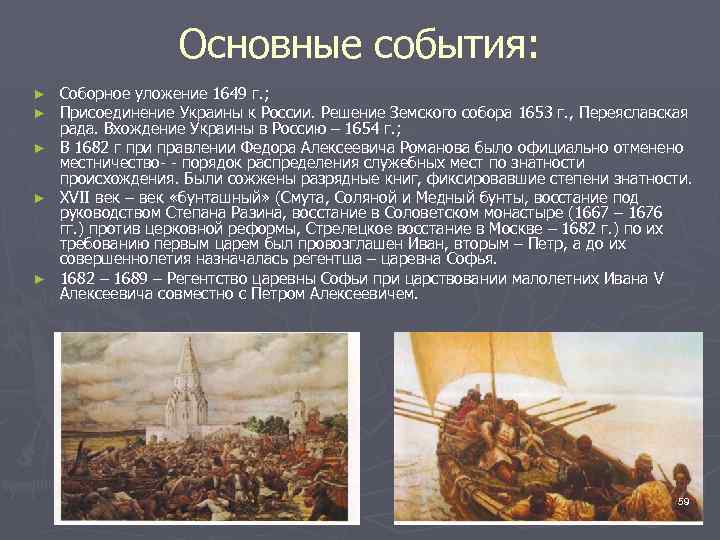 Основные события:

► Соборное уложение 1649 г.;
► Присоединение Украины к России. Решение Земского собора 1653 г., Переяславская рада. Вхождение Украины в Россию – 1654 г.;
► В 1682 г при правлении Федора Алексеевича Романова было официально отменено местничество- - порядок распределения служебных мест по знатности происхождения. Были сожжены разрядные книг, фиксировавшие степени знатности.
► XVII век – век «бунташный» (Смута, Соляной и Медный бунты, восстание под руководством Степана Разина, восстание в Соловетском монастыре (1667 – 1676 гг.) против церковной реформы, Стрелецкое восстание в Москве – 1682 г.) по их требованию первым царем был провозглашен Иван, вторым – Петр, а до их совершеннолетия назначалась регентша – царевна Софья.
► 1682 – 1689 – Регентство царевны Софьи при царствовании малолетних Ивана V Алексеевича совместно с Петром Алексеевичем.

59